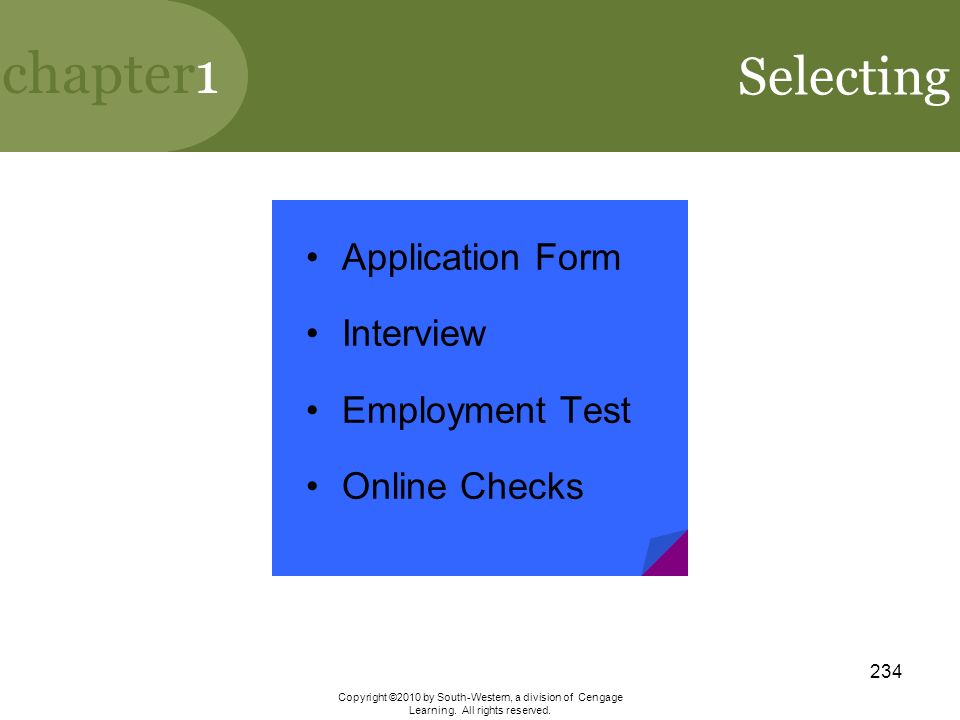 chapter1

Selecting

• Application Form
• Interview
• Employment Test
• Online Checks

234

Copyright ©2010 by South-Western, a division of Cengage Learning. All rights reserved.